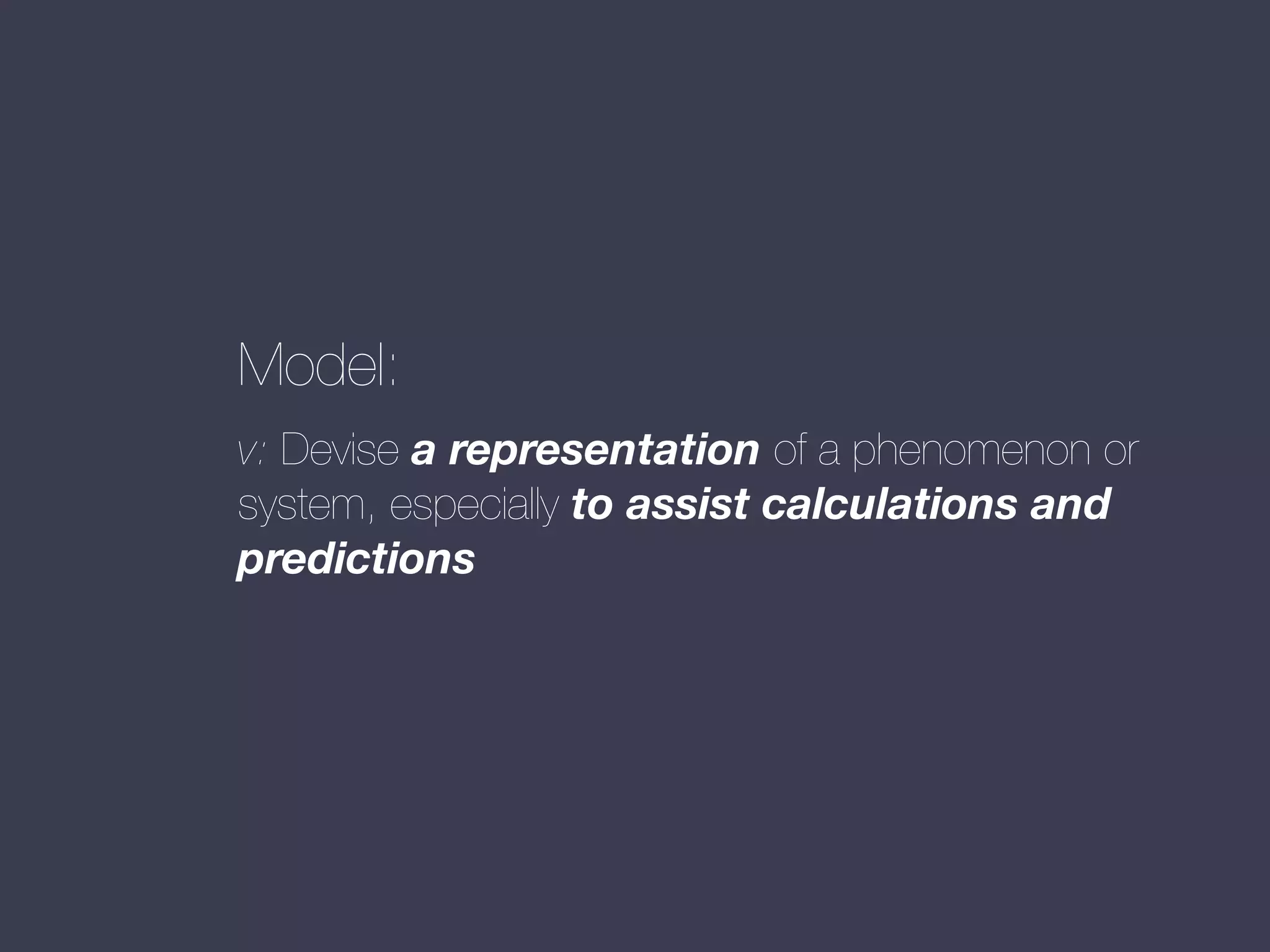 Model:

v: Devise a representation of a phenomenon or system, especially to assist calculations and predictions